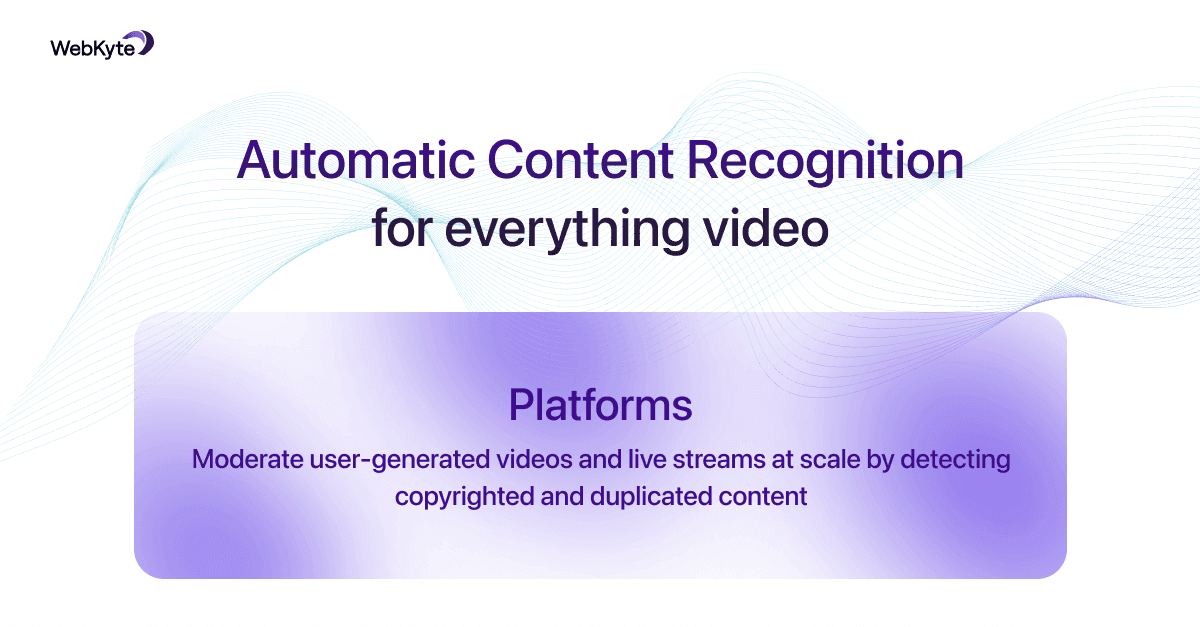 WebKyte

Automatic Content Recognition for everything video

Platforms

Moderate user-generated videos and live streams at scale by detecting copyrighted and duplicated content